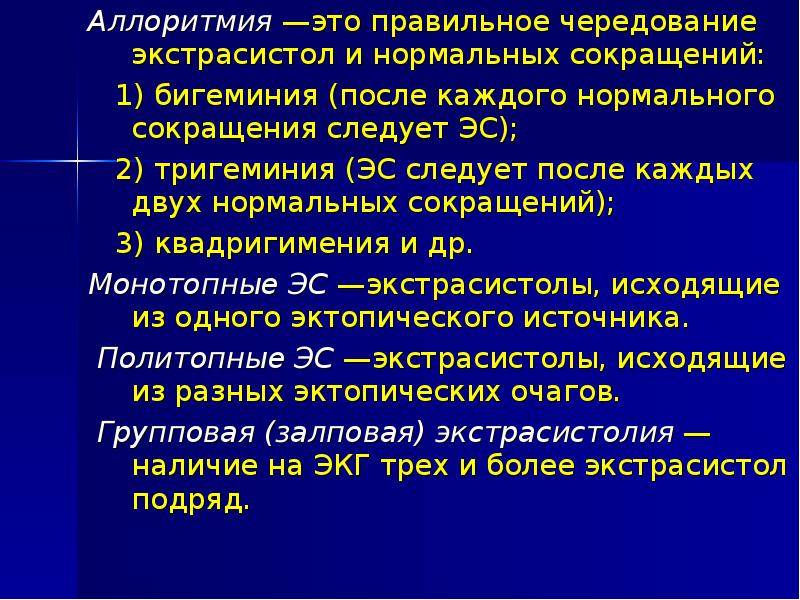 Аллоритмия —это правильное чередование экстрасистол и нормальных сокращений:

1) бигеминия (после каждого нормального сокращения следует ЭС);

2) тригеминия (ЭС следует после каждых двух нормальных сокращений);

3) квадригимения и др.

Монотопные ЭС —экстрасистолы, исходящие из одного эктопического источника.

Политопные ЭС —экстрасистолы, исходящие из разных эктопических очагов.

Групповая (залповая) экстрасистолия — наличие на ЭКГ трех и более экстрасистол подряд.